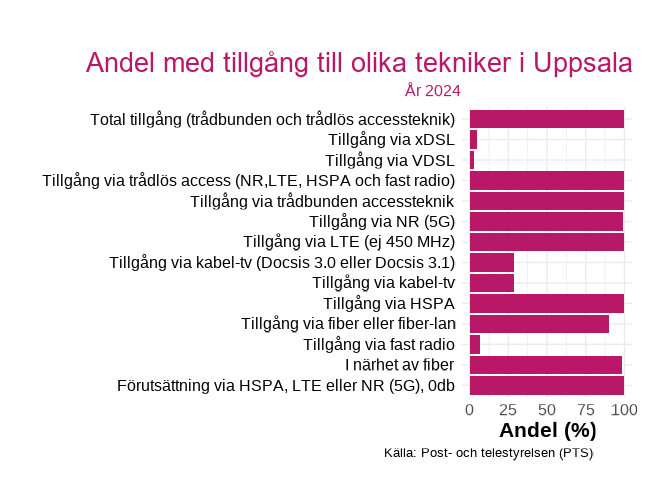 Andel med tillgång till olika tekniker i Uppsala
År 2024

Total tillgång (trådbunden och trådlös accessteknik)
Tillgång via xDSL
Tillgång via VDSL
Tillgång via trådlös access (NR,LTE, HSPA och fast radio)
Tillgång via trådbunden accessteknik
Tillgång via NR (5G)
Tillgång via LTE (ej 450 MHz)
Tillgång via kabel-tv (Docsis 3.0 eller Docsis 3.1)
Tillgång via kabel-tv
Tillgång via HSPA
Tillgång via fiber eller fiber-lan
Tillgång via fast radio
I närhet av fiber
Förutsättning via HSPA, LTE eller NR (5G), 0db

0 25 50 75 100
Andel (%)

Källa: Post- och telestyrelsen (PTS)